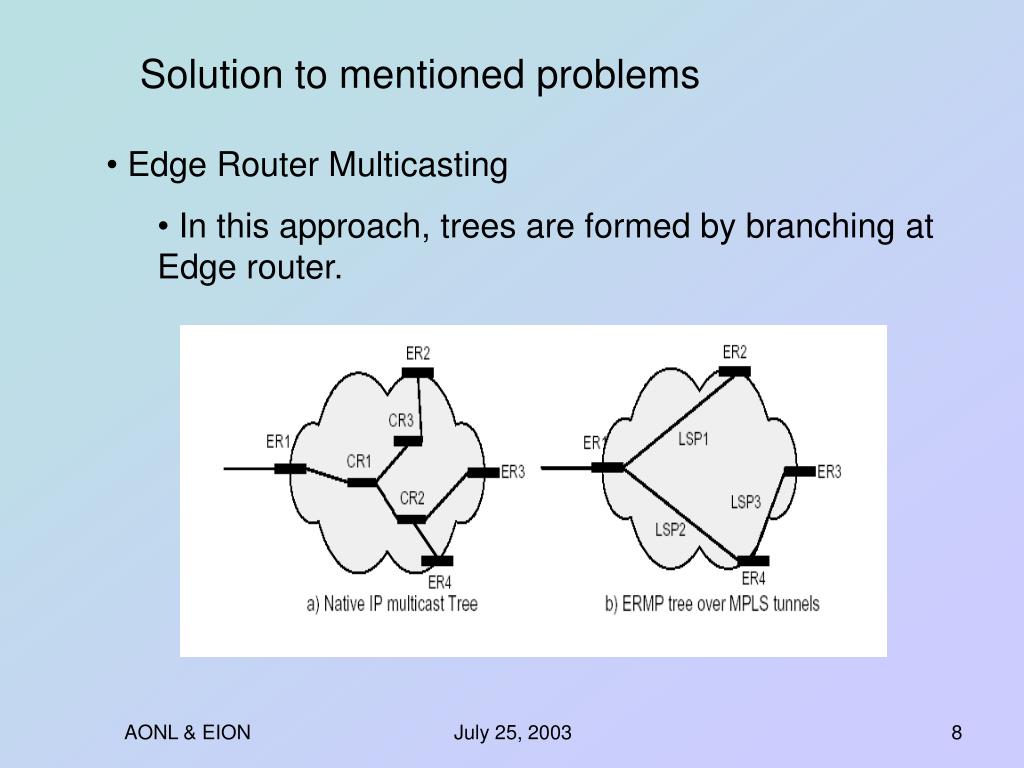 Solution to mentioned problems

• Edge Router Multicasting

• In this approach, trees are formed by branching at Edge router.

ER2
CR3
ER1
CR1
ER3
CR2
ER4
a) Native IP multicast Tree

ER2
ER1
LSP1
ER3
LSP3
LSP2
ER4
b) ERMP tree over MPLS tunnels

AONL & EION
July 25, 2003
8